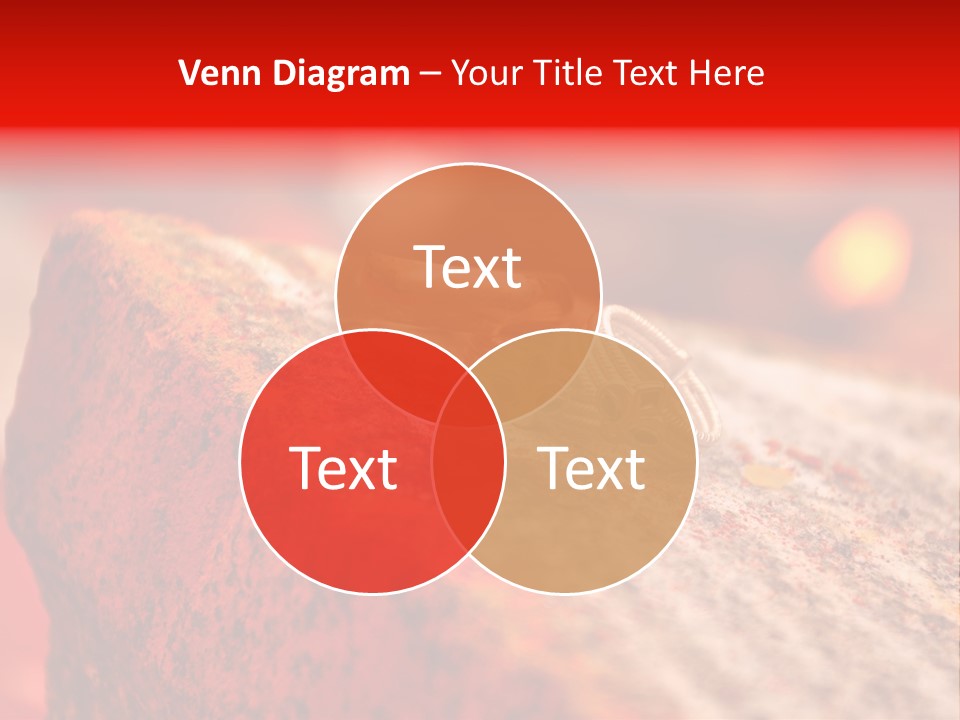 Venn Diagram – Your Title Text Here

Text

Text

Text